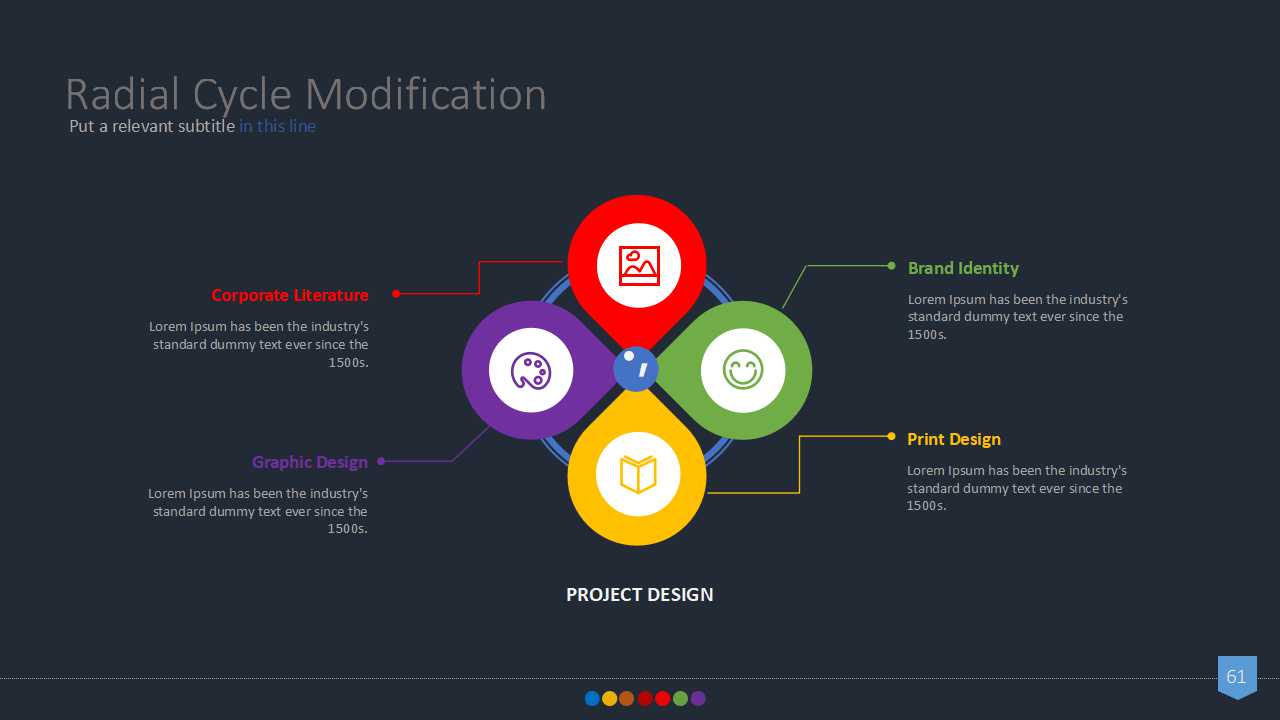 Radial Cycle Modification
Put a relevant subtitle in this line

Corporate Literature
Lorem Ipsum has been the industry's standard dummy text ever since the 1500s.

Graphic Design
Lorem Ipsum has been the industry's standard dummy text ever since the 1500s.

Brand Identity
Lorem Ipsum has been the industry's standard dummy text ever since the 1500s.

Print Design
Lorem Ipsum has been the industry's standard dummy text ever since the 1500s.

PROJECT DESIGN

61